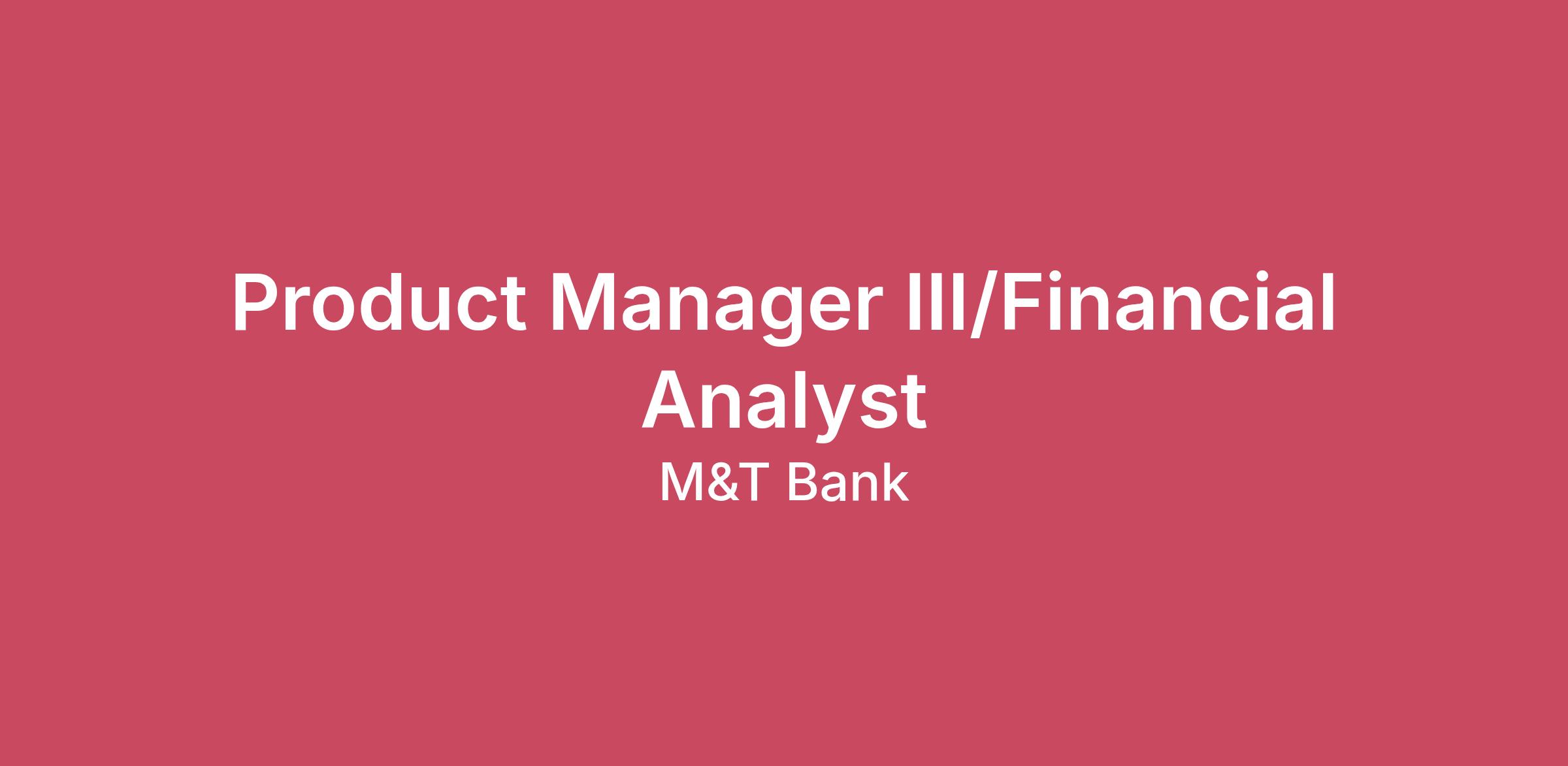 Product Manager III/Financial Analyst

M&T Bank